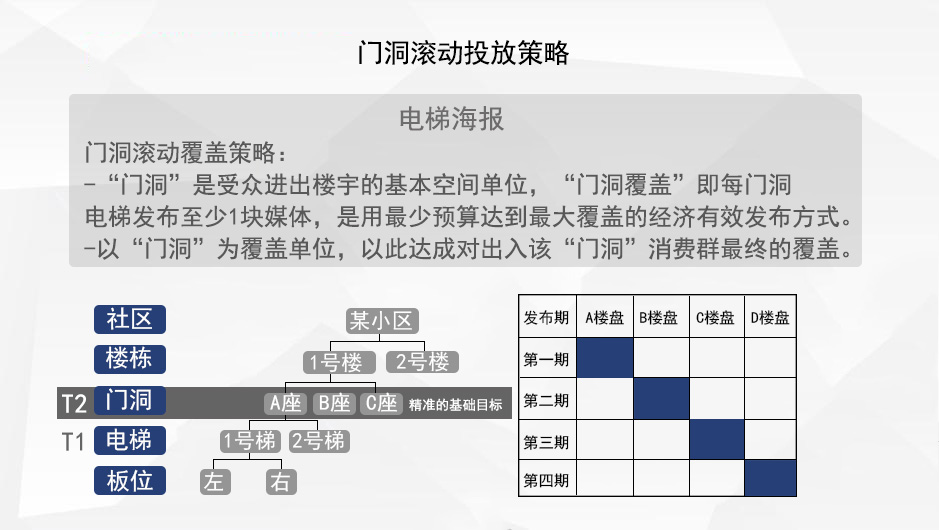 门洞滚动投放策略

电梯海报

门洞滚动覆盖策略：
-“门洞”是受众进出楼宇的基本空间单位，“门洞覆盖”即每门洞电梯发布至少1块媒体，是用最少预算达到最大覆盖的经济有效发布方式。
-以“门洞”为覆盖单位，以此达成对出入该“门洞”消费群最终的覆盖。

社区
楼栋
T2 门洞
T1 电梯
板位

某小区
1号楼 2号楼
A座 B座 C座 精准的基础目标
1号梯 2号梯
左 右

| 发布期 | A楼盘 | B楼盘 | C楼盘 | D楼盘 |
|---|---|---|---|---|
| 第一期 | | | | |
| 第二期 | | | | |
| 第三期 | | | | |
| 第四期 | | | | |